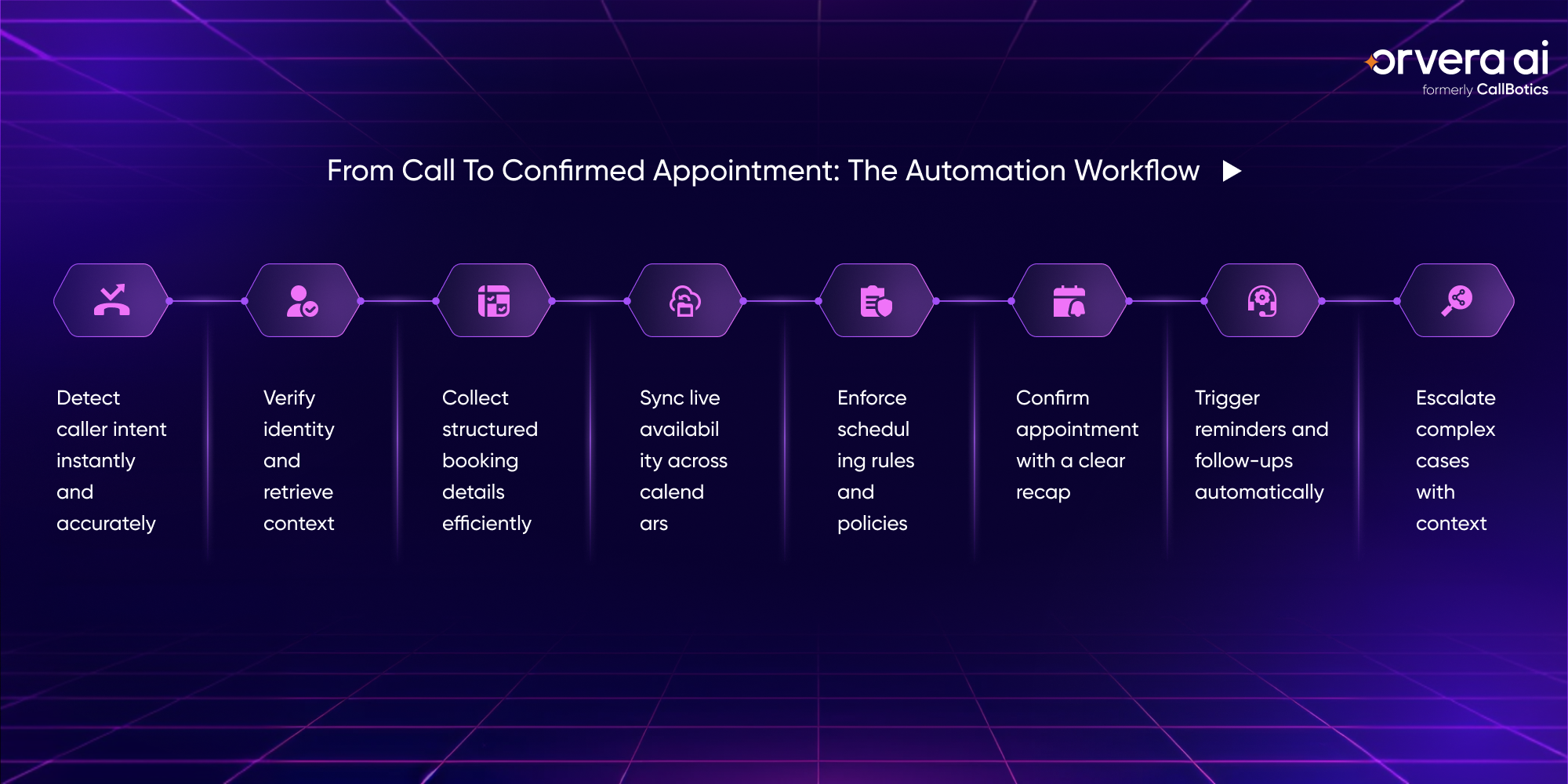 orvera ai
formerly CallBotics

From Call To Confirmed Appointment: The Automation Workflow

Detect caller intent instantly and accurately

Verify identity and retrieve context

Collect structured booking details efficiently

Sync live availabil ity across calend ars

Enforce schedul ing rules and policies

Confirm appointment with a clear recap

Trigger reminders and follow-ups automatically

Escalate complex cases with context